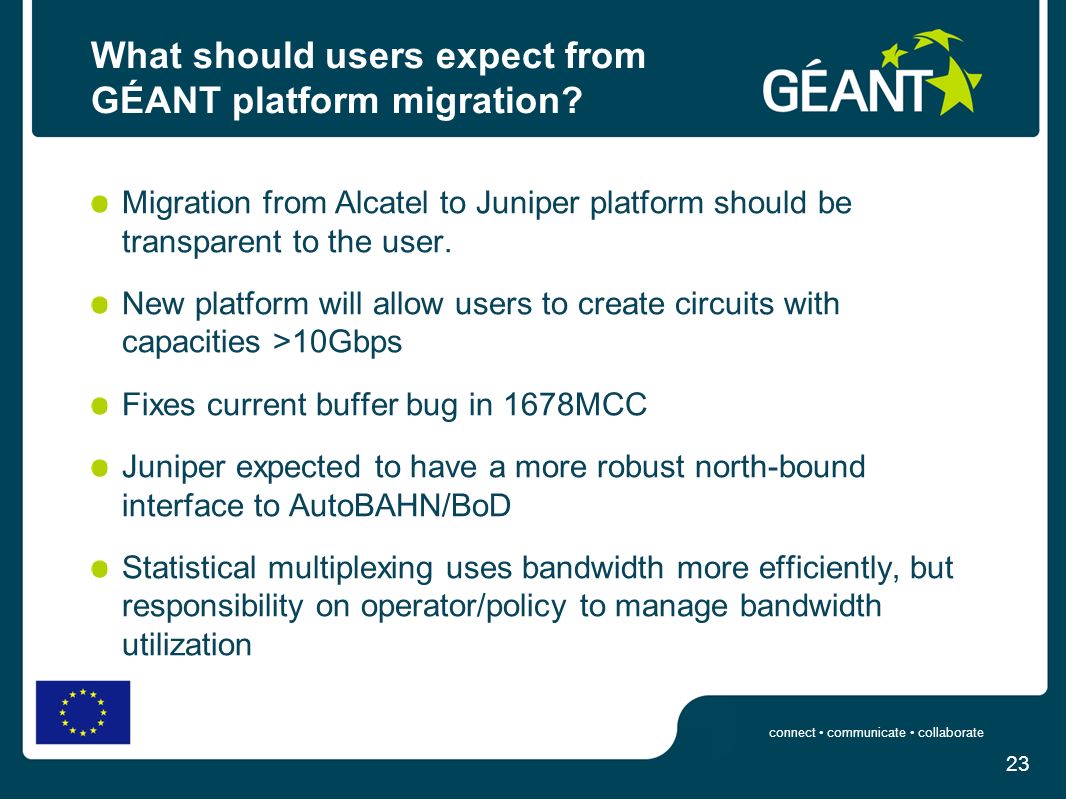 What should users expect from GÉANT platform migration?

GÉANT

Migration from Alcatel to Juniper platform should be transparent to the user.

New platform will allow users to create circuits with capacities >10Gbps

Fixes current buffer bug in 1678MCC

Juniper expected to have a more robust north-bound interface to AutoBAHN/BoD

Statistical multiplexing uses bandwidth more efficiently, but responsibility on operator/policy to manage bandwidth utilization

connect • communicate • collaborate

23